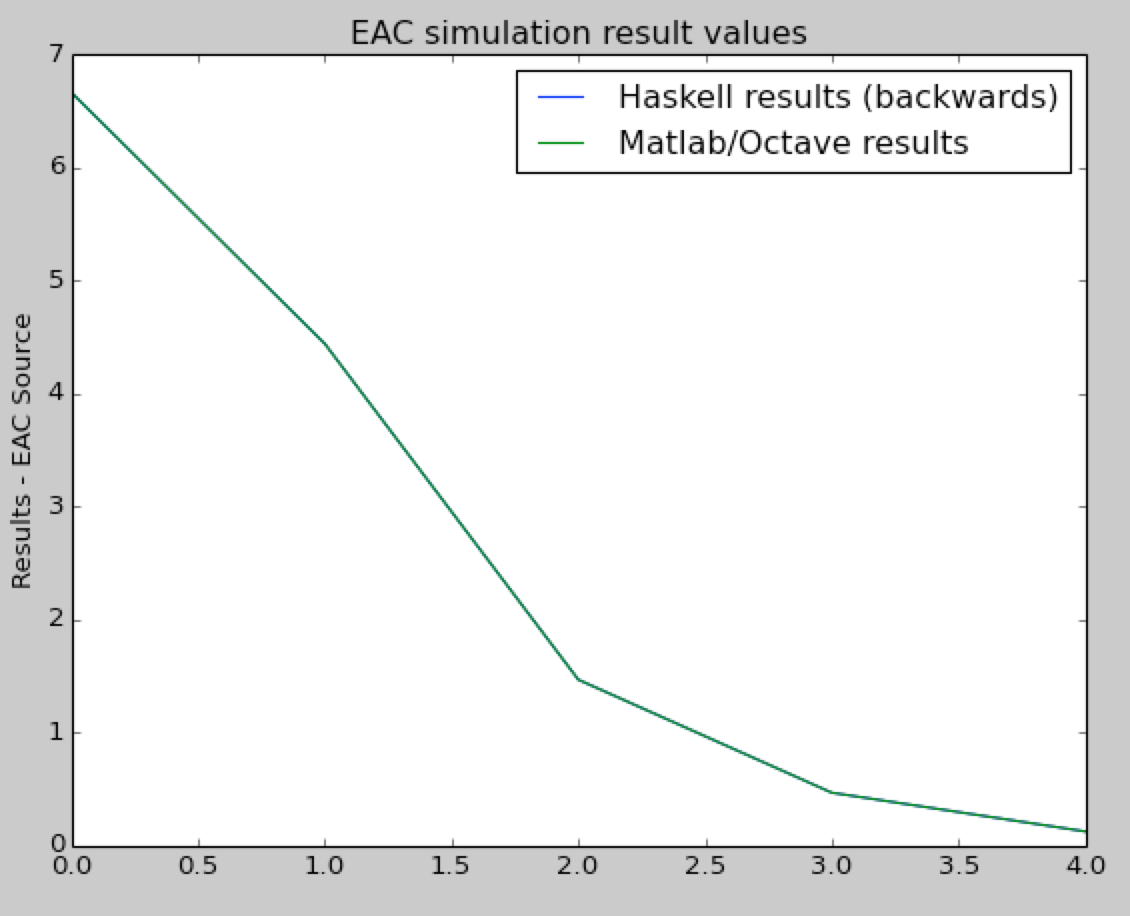 EAC simulation result values

Haskell results (backwards)
Matlab/Octave results

Results - EAC Source

7
6
5
4
3
2
1
0

0.0
0.5
1.0
1.5
2.0
2.5
3.0
3.5
4.0